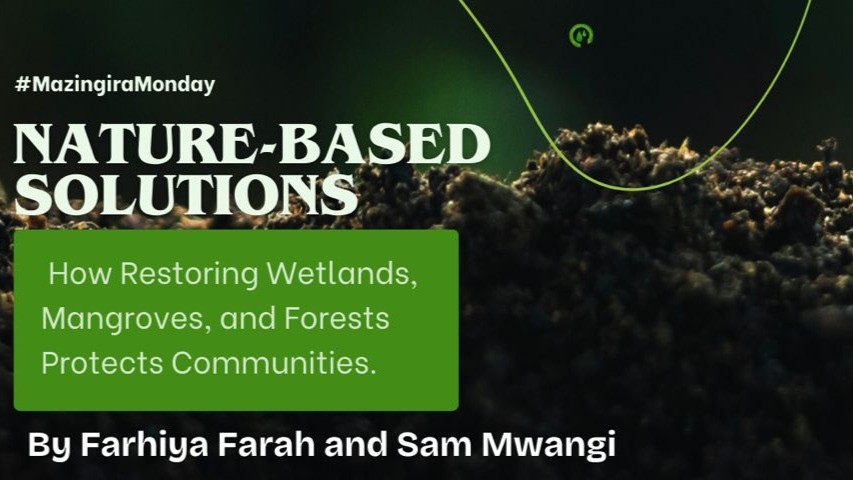 #MazingiraMonday

NATURE-BASED SOLUTIONS

How Restoring Wetlands, Mangroves, and Forests Protects Communities.

By Farhiya Farah and Sam Mwangi